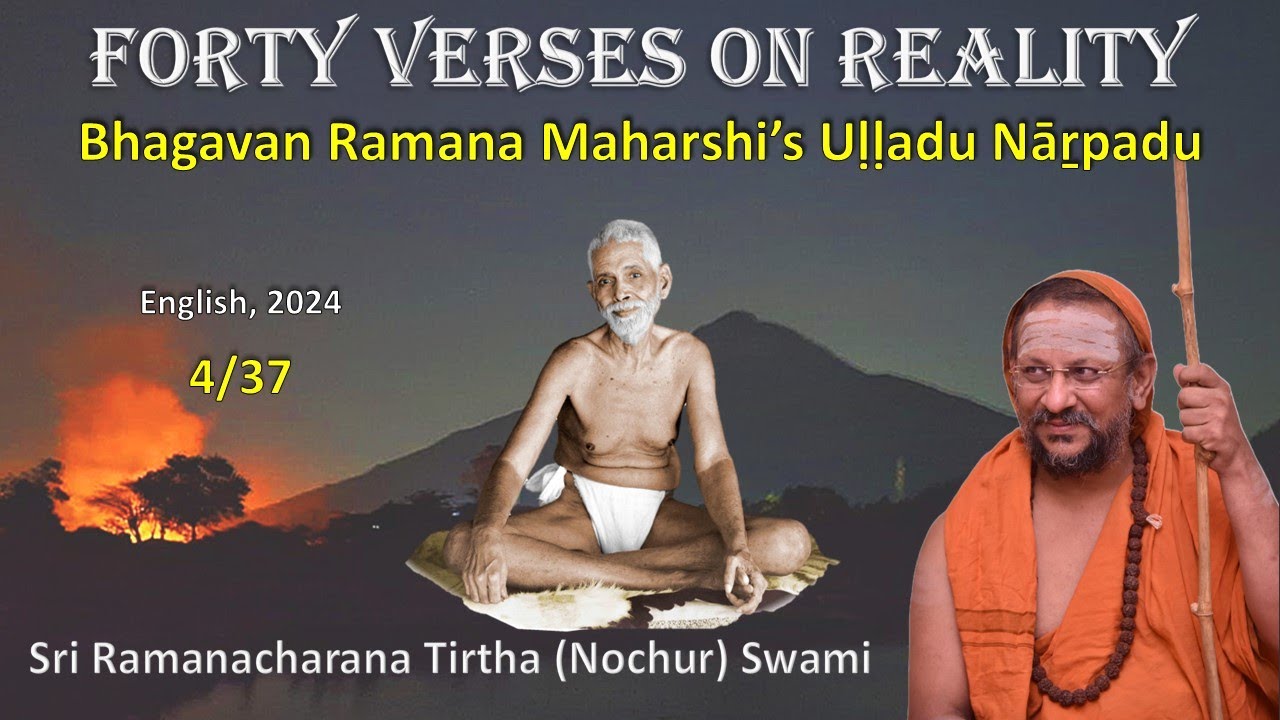 FORTY VERSES ON REALITY
Bhagavan Ramana Maharshi's Uḷḷadu Nāṟpadu

English, 2024
4/37

Sri Ramanacharana Tirtha (Nochur) Swami